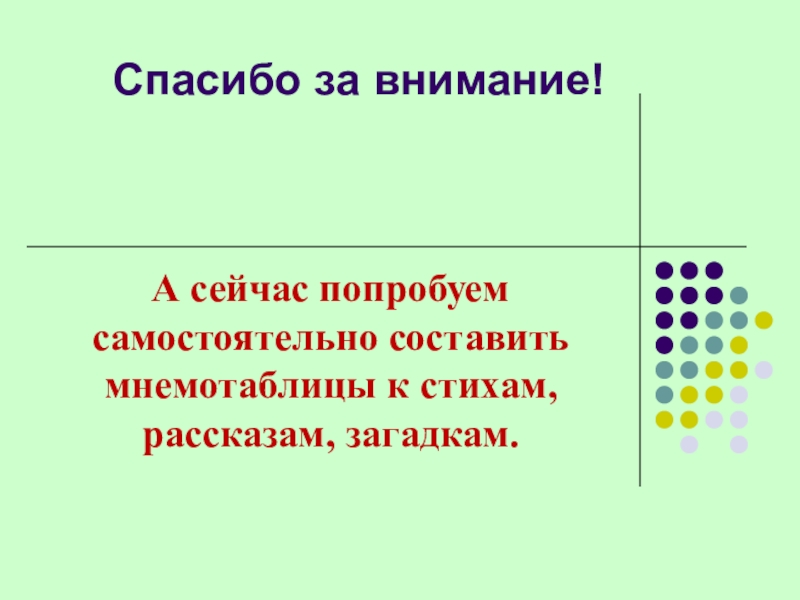 Спасибо за внимание!

А сейчас попробуем самостоятельно составить мнемотаблицы к стихам, рассказам, загадкам.